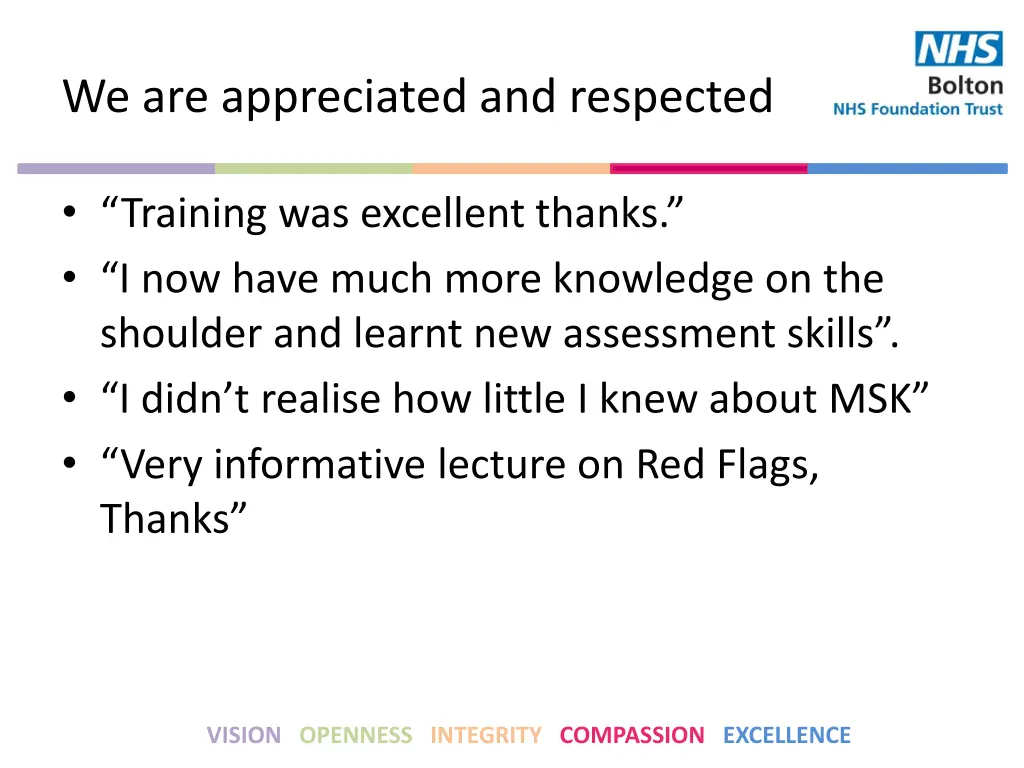 We are appreciated and respected

NHS
Bolton
NHS Foundation Trust

• “Training was excellent thanks.”
• “I now have much more knowledge on the shoulder and learnt new assessment skills”.
• “I didn’t realise how little I knew about MSK”
• “Very informative lecture on Red Flags, Thanks”

VISION OPENNESS INTEGRITY COMPASSION EXCELLENCE